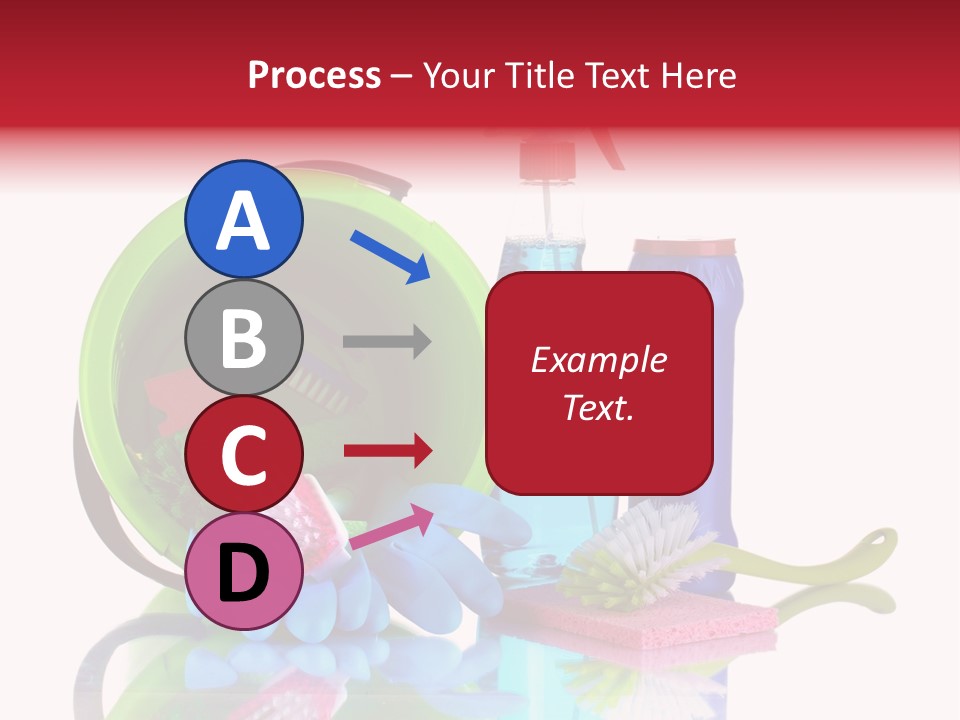 Process – Your Title Text Here

A

B

C

D

Example Text.